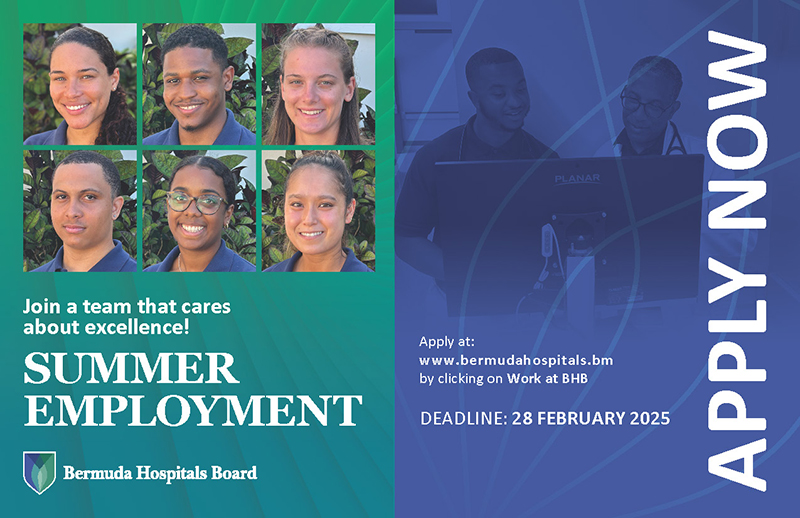 Join a team that cares about excellence!

SUMMER EMPLOYMENT

Bermuda Hospitals Board

PLANAR

Apply at:
www.bermudahospitals.bm
by clicking on Work at BHB

DEADLINE: 28 FEBRUARY 2025

APPLY NOW